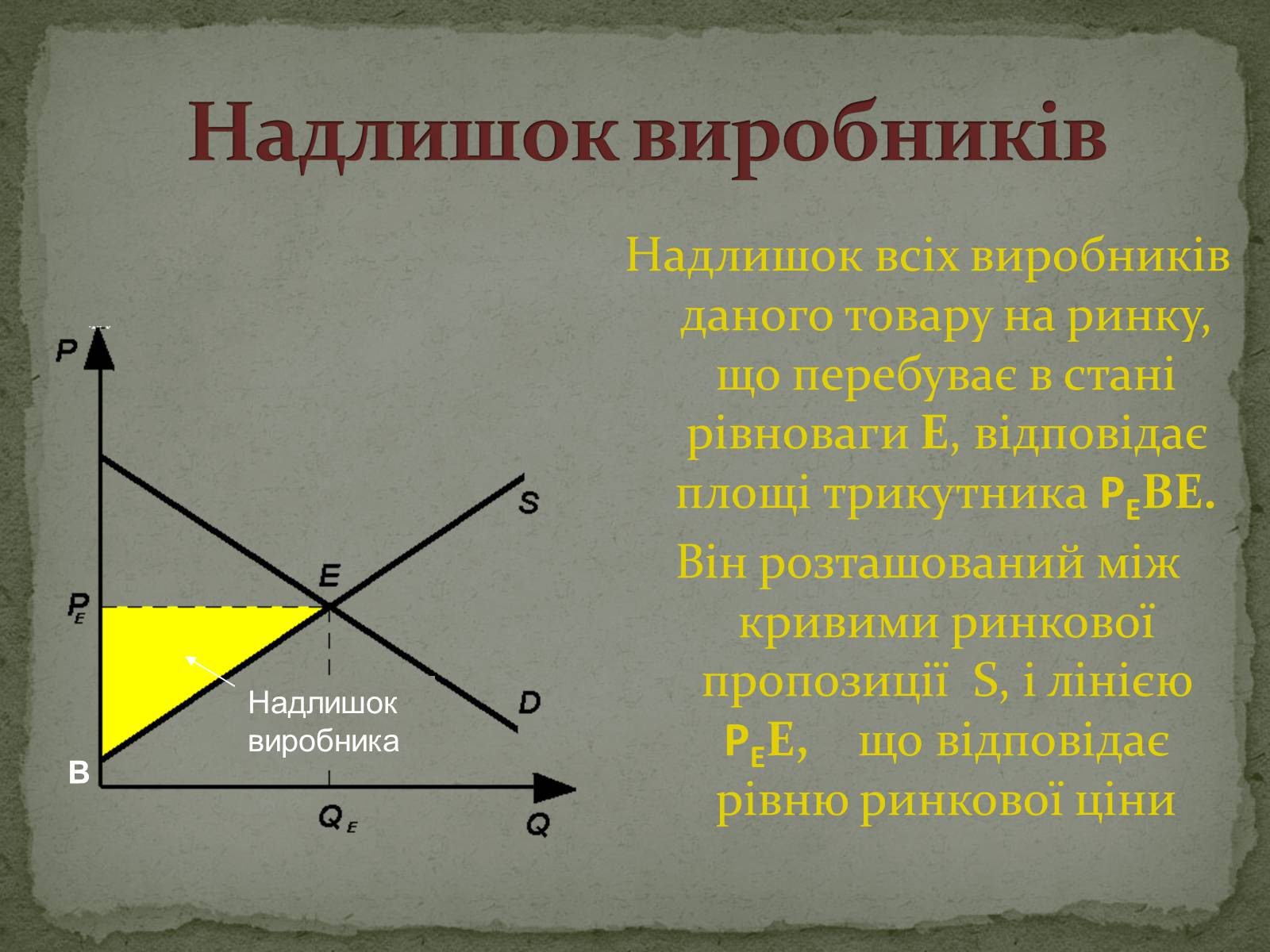 Надлишок виробників

Надлишок всіх виробників даного товару на ринку, що перебуває в стані рівноваги E, відповідає площі трикутника $P_E$BE.

Він розташований між кривими ринкової пропозиції S, і лінією $P_E$E, що відповідає рівню ринкової ціни

P

S

E

$P_E$

D

Надлишок виробника

B

$Q_E$

Q